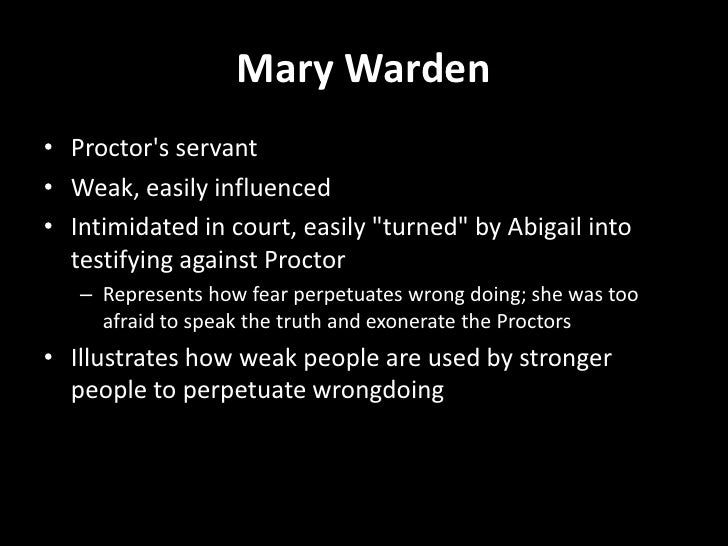 Mary Warden

• Proctor's servant
• Weak, easily influenced
• Intimidated in court, easily "turned" by Abigail into testifying against Proctor
– Represents how fear perpetuates wrong doing; she was too afraid to speak the truth and exonerate the Proctors
• Illustrates how weak people are used by stronger people to perpetuate wrongdoing